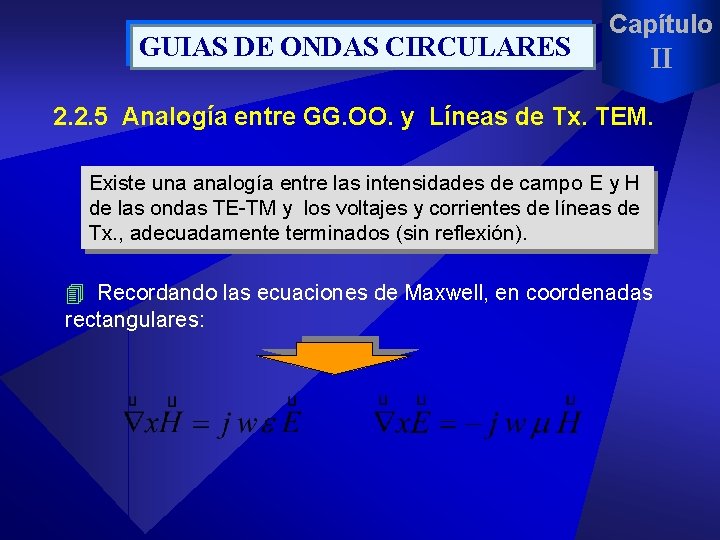 GUIAS DE ONDAS CIRCULARES

Capítulo II

2.2.5 Analogía entre GG.OO. y Líneas de Tx. TEM.

Existe una analogía entre las intensidades de campo E y H de las ondas TE-TM y los voltajes y corrientes de líneas de Tx., adecuadamente terminados (sin reflexión).

Recordando las ecuaciones de Maxwell, en coordenadas rectangulares:

$\overset{u}{\nabla} x \overset{u}{H} = j w \varepsilon \overset{u}{E}$ $\overset{u}{\nabla} x \overset{u}{E} = - j w \mu \overset{u}{H}$